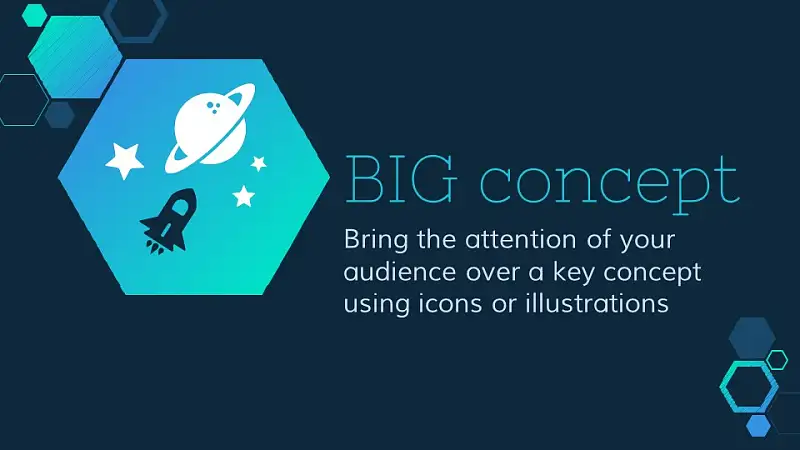 BIG concept

Bring the attention of your audience over a key concept using icons or illustrations